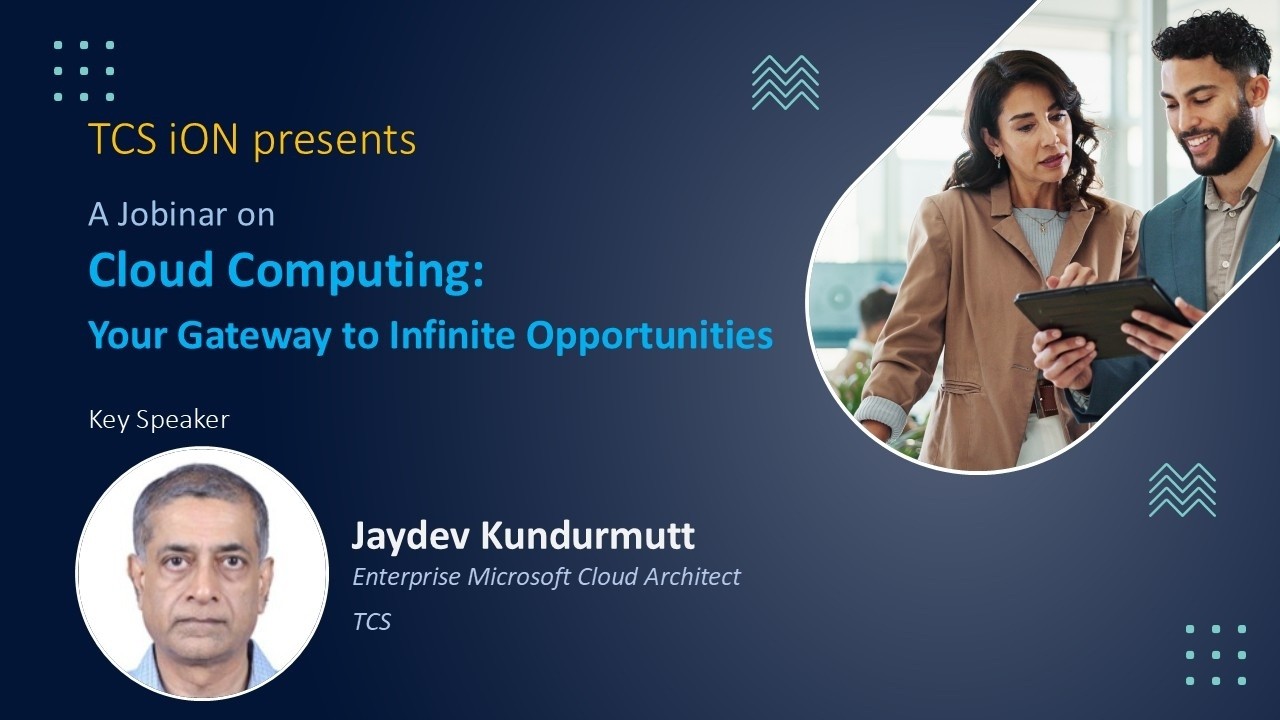 TCS iON presents

A Jobinar on

Cloud Computing:

Your Gateway to Infinite Opportunities

Key Speaker

Jaydev Kundurmutt

Enterprise Microsoft Cloud Architect

TCS